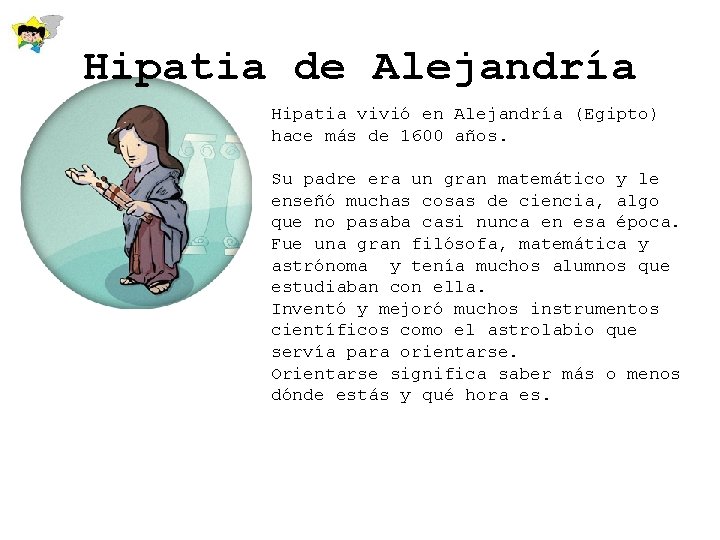 Hipatia de Alejandría

Hipatia vivió en Alejandría (Egipto) hace más de 1600 años.

Su padre era un gran matemático y le enseñó muchas cosas de ciencia, algo que no pasaba casi nunca en esa época.
Fue una gran filósofa, matemática y astrónoma y tenía muchos alumnos que estudiaban con ella.
Inventó y mejoró muchos instrumentos científicos como el astrolabio que servía para orientarse.
Orientarse significa saber más o menos dónde estás y qué hora es.